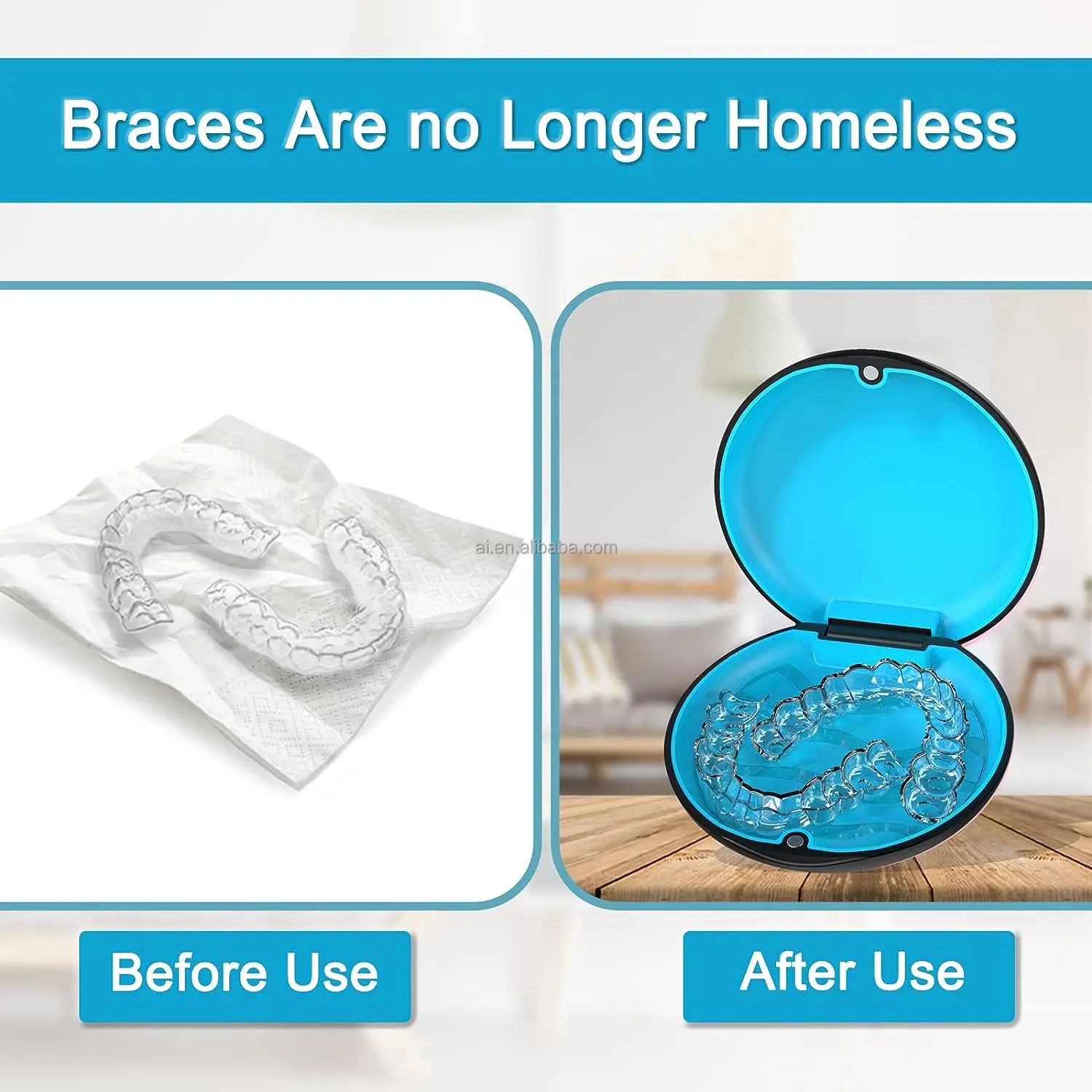 Braces Are no Longer Homeless

ai.en.alibaba.com

Before Use

After Use